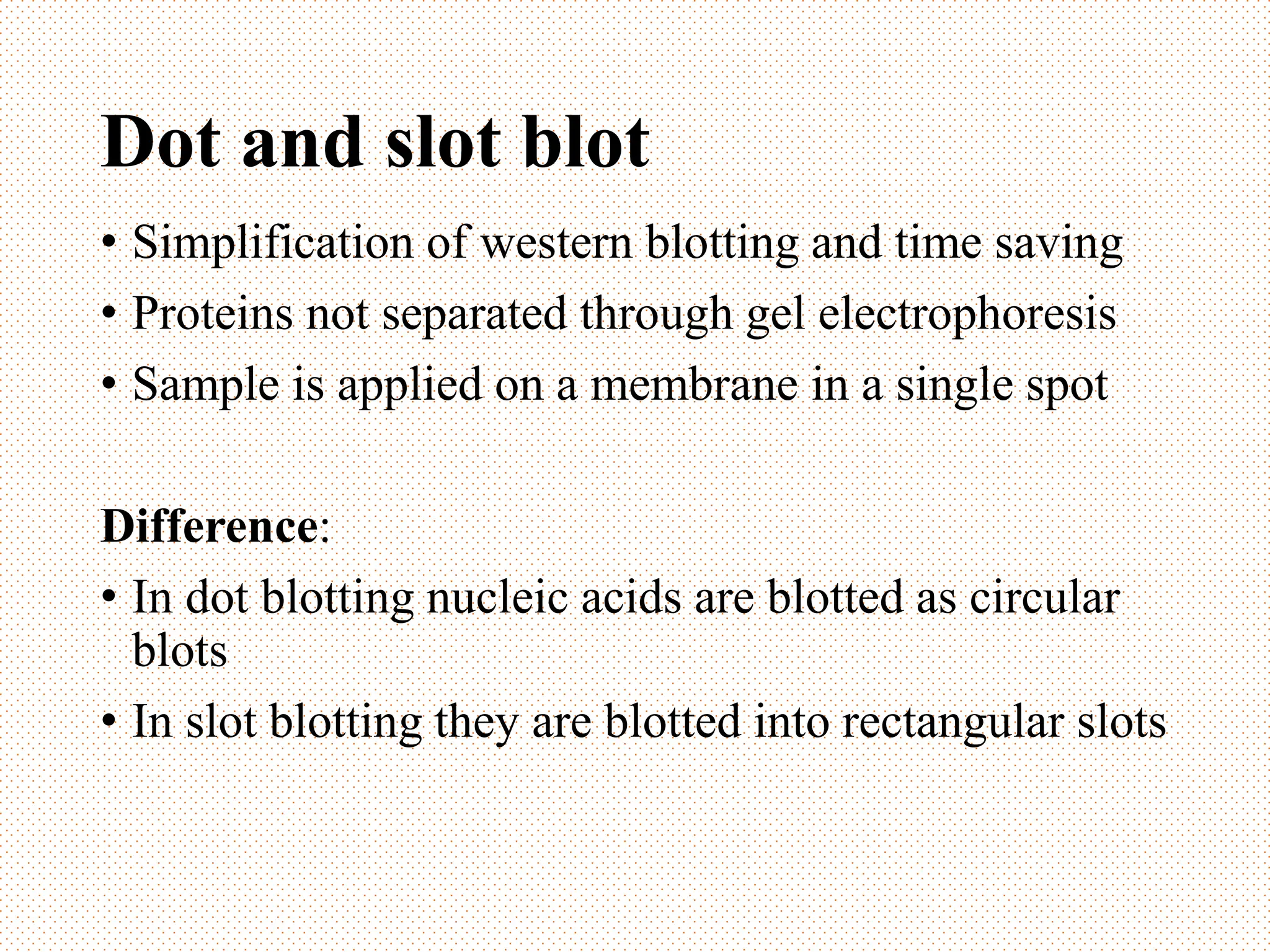 Dot and slot blot

• Simplification of western blotting and time saving
• Proteins not separated through gel electrophoresis
• Sample is applied on a membrane in a single spot

Difference:

• In dot blotting nucleic acids are blotted as circular blots
• In slot blotting they are blotted into rectangular slots